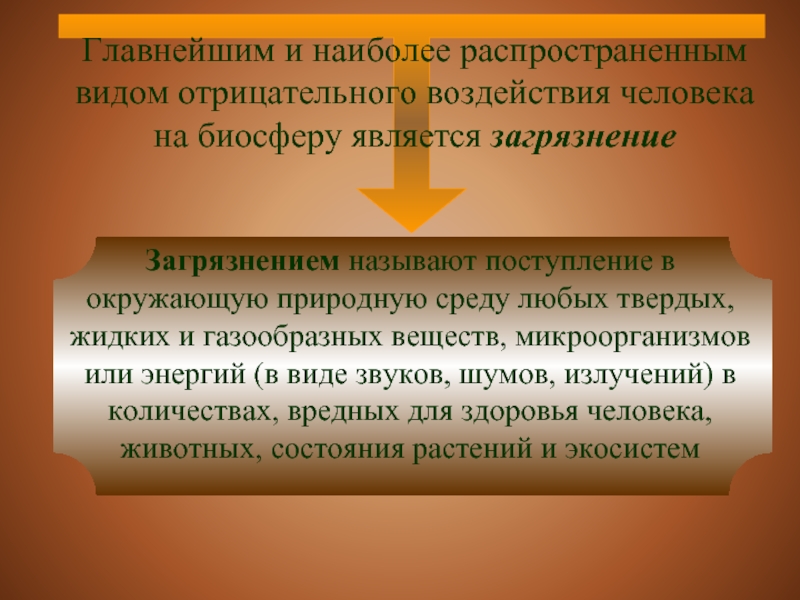 Главнейшим и наиболее распространенным видом отрицательного воздействия человека на биосферу является загрязнение

Загрязнением называют поступление в окружающую природную среду любых твердых, жидких и газообразных веществ, микроорганизмов или энергий (в виде звуков, шумов, излучений) в количествах, вредных для здоровья человека, животных, состояния растений и экосистем